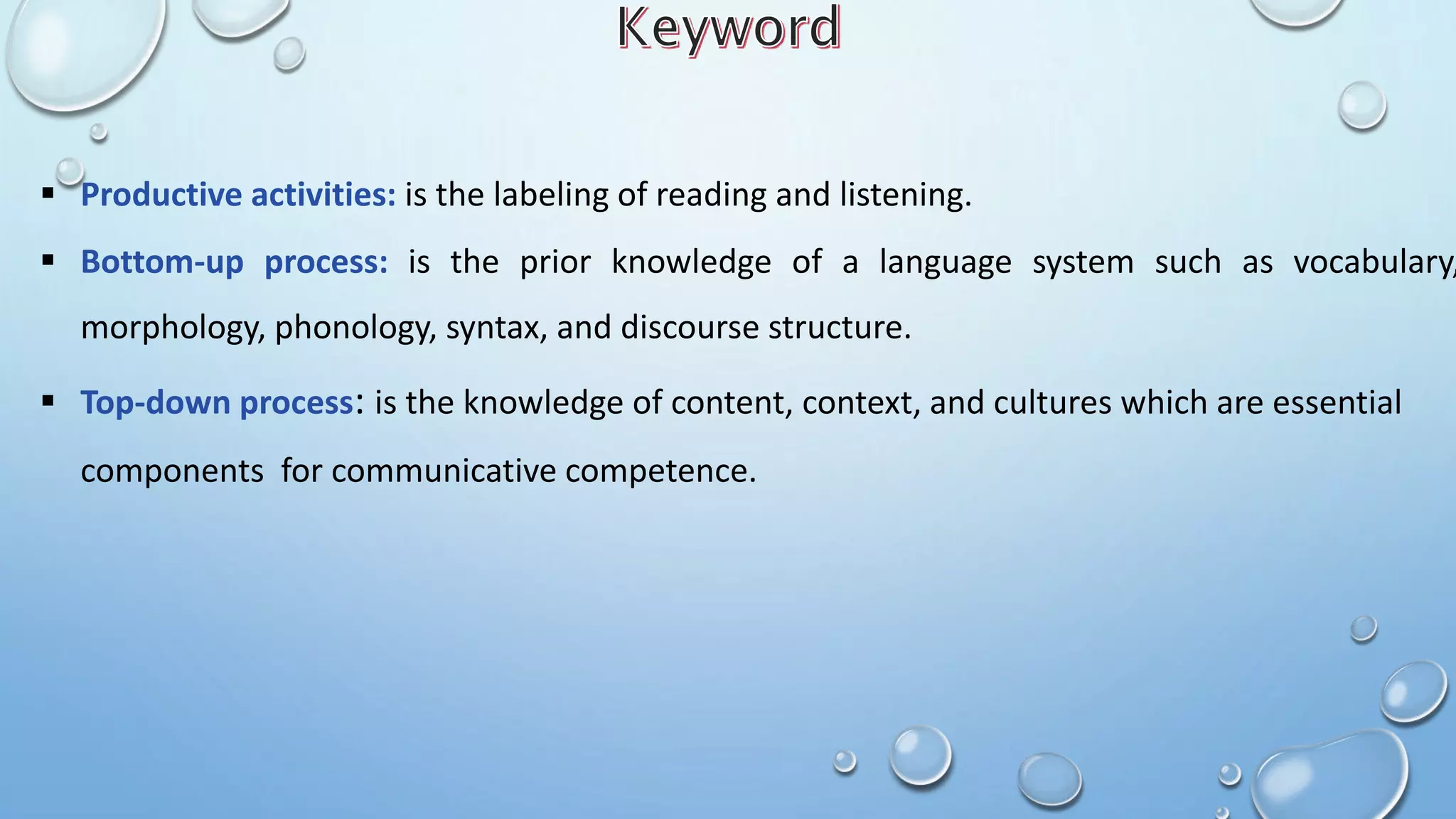 Keyword

▪ Productive activities: is the labeling of reading and listening.

▪ Bottom-up process: is the prior knowledge of a language system such as vocabulary, morphology, phonology, syntax, and discourse structure.

▪ Top-down process: is the knowledge of content, context, and cultures which are essential components for communicative competence.